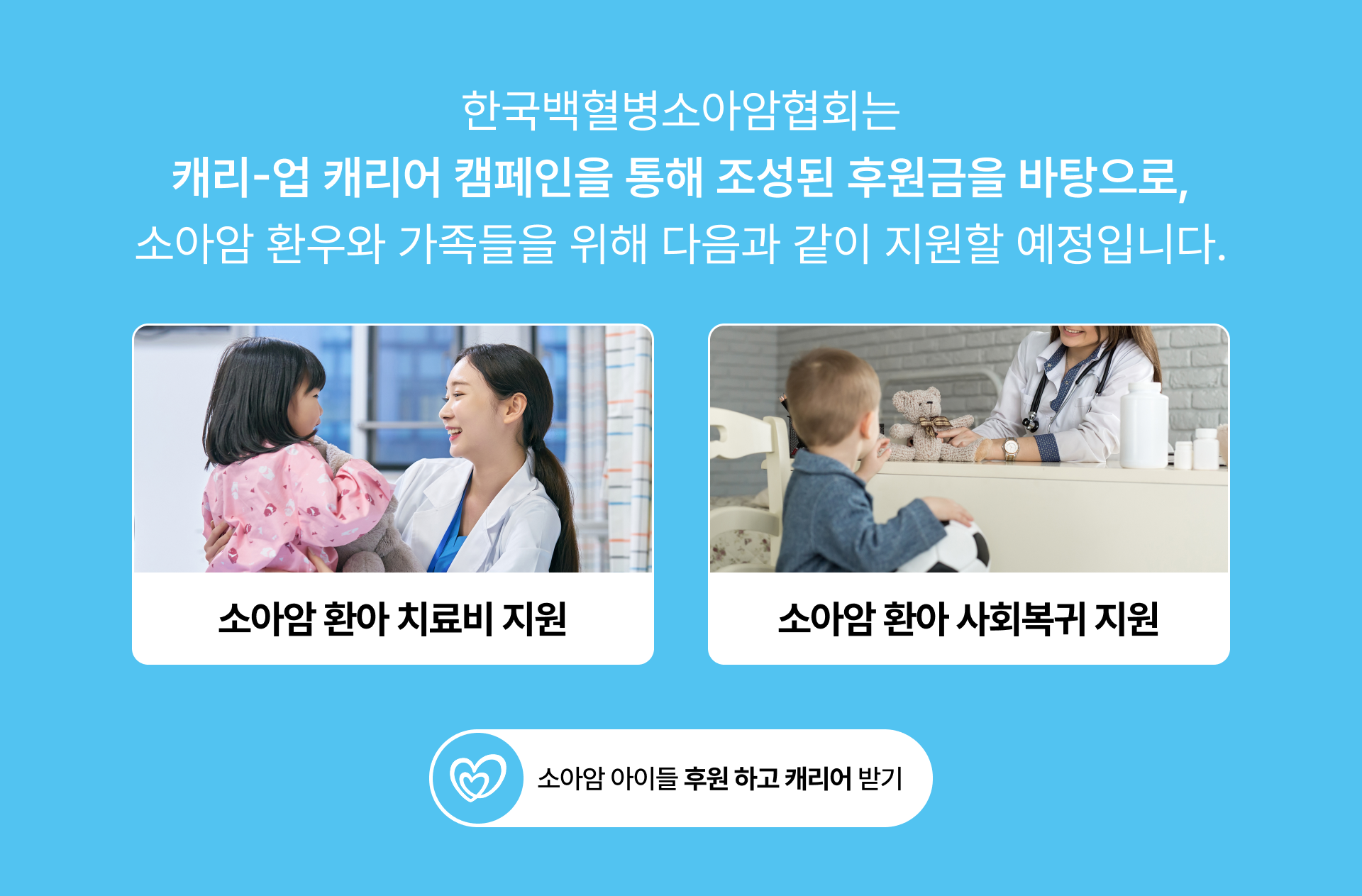 한국백혈병소아암협회는
캐리-업 캐리어 캠페인을 통해 조성된 후원금을 바탕으로,
소아암 환우와 가족들을 위해 다음과 같이 지원할 예정입니다.

소아암 환아 치료비 지원

소아암 환아 사회복귀 지원

소아암 아이들 후원 하고 캐리어 받기